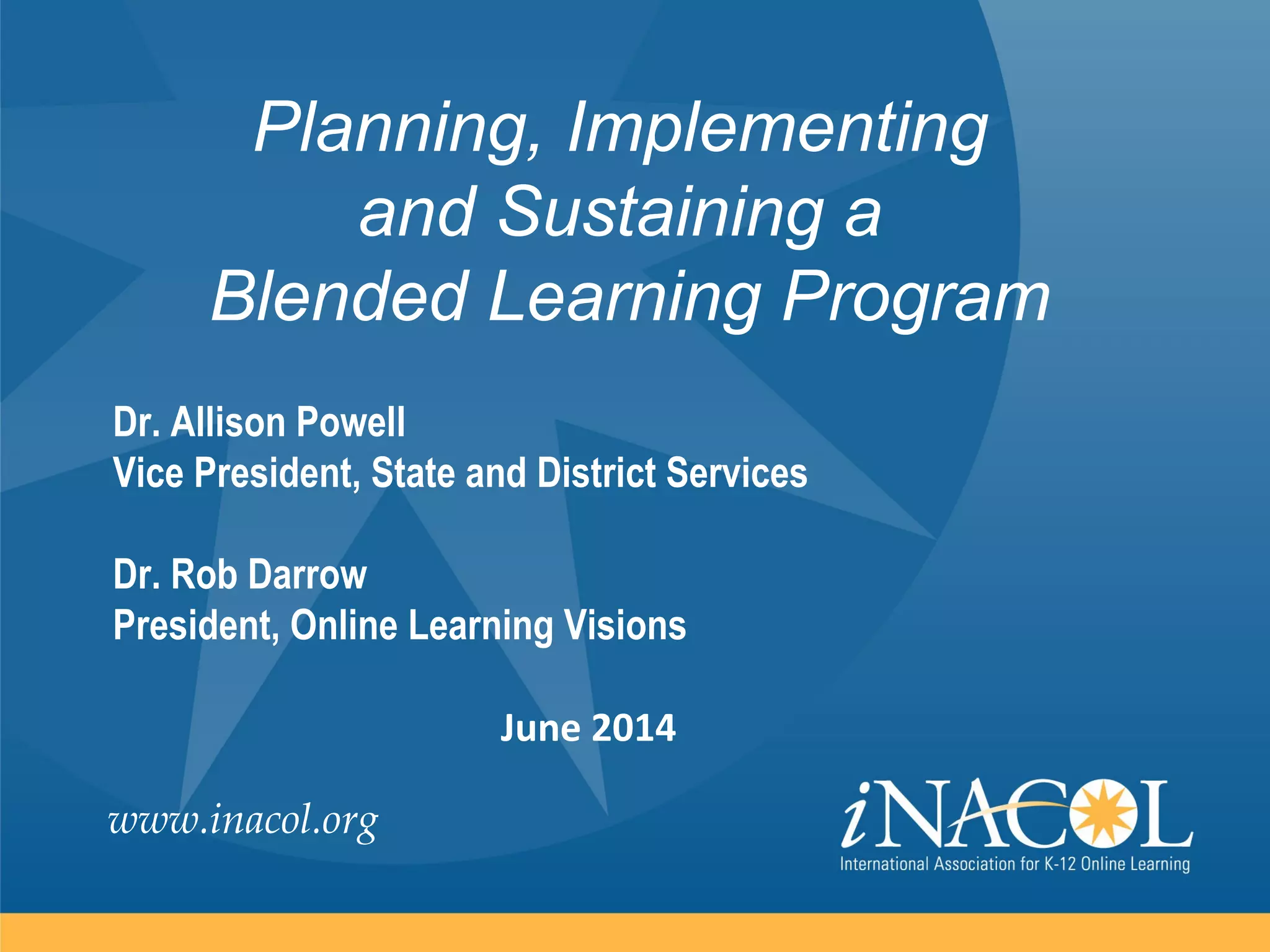 Planning, Implementing and Sustaining a Blended Learning Program

Dr. Allison Powell
Vice President, State and District Services

Dr. Rob Darrow
President, Online Learning Visions

June 2014

www.inacol.org

iNACOL
International Association for K-12 Online Learning